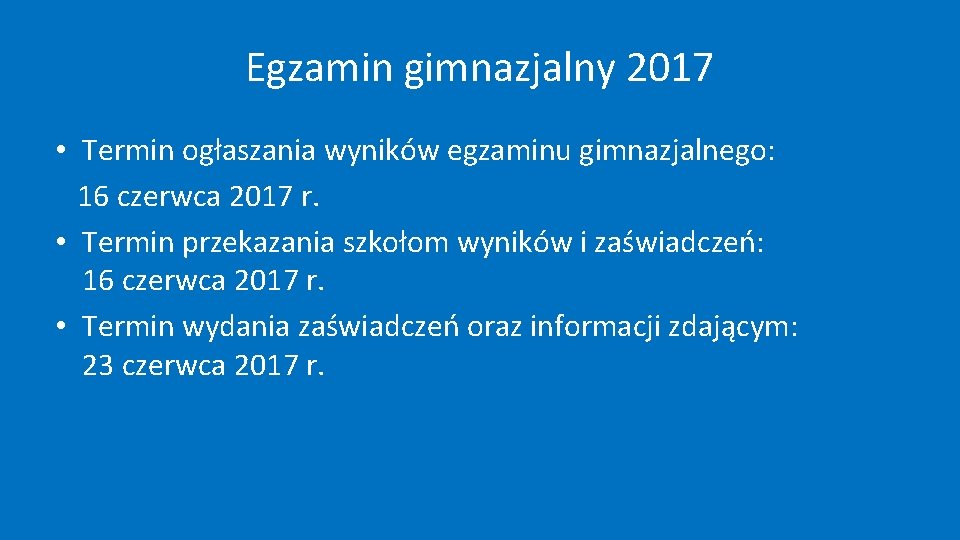 Egzamin gimnazjalny 2017

• Termin ogłaszania wyników egzaminu gimnazjalnego: 16 czerwca 2017 r.
• Termin przekazania szkołom wyników i zaświadczeń: 16 czerwca 2017 r.
• Termin wydania zaświadczeń oraz informacji zdającym: 23 czerwca 2017 r.